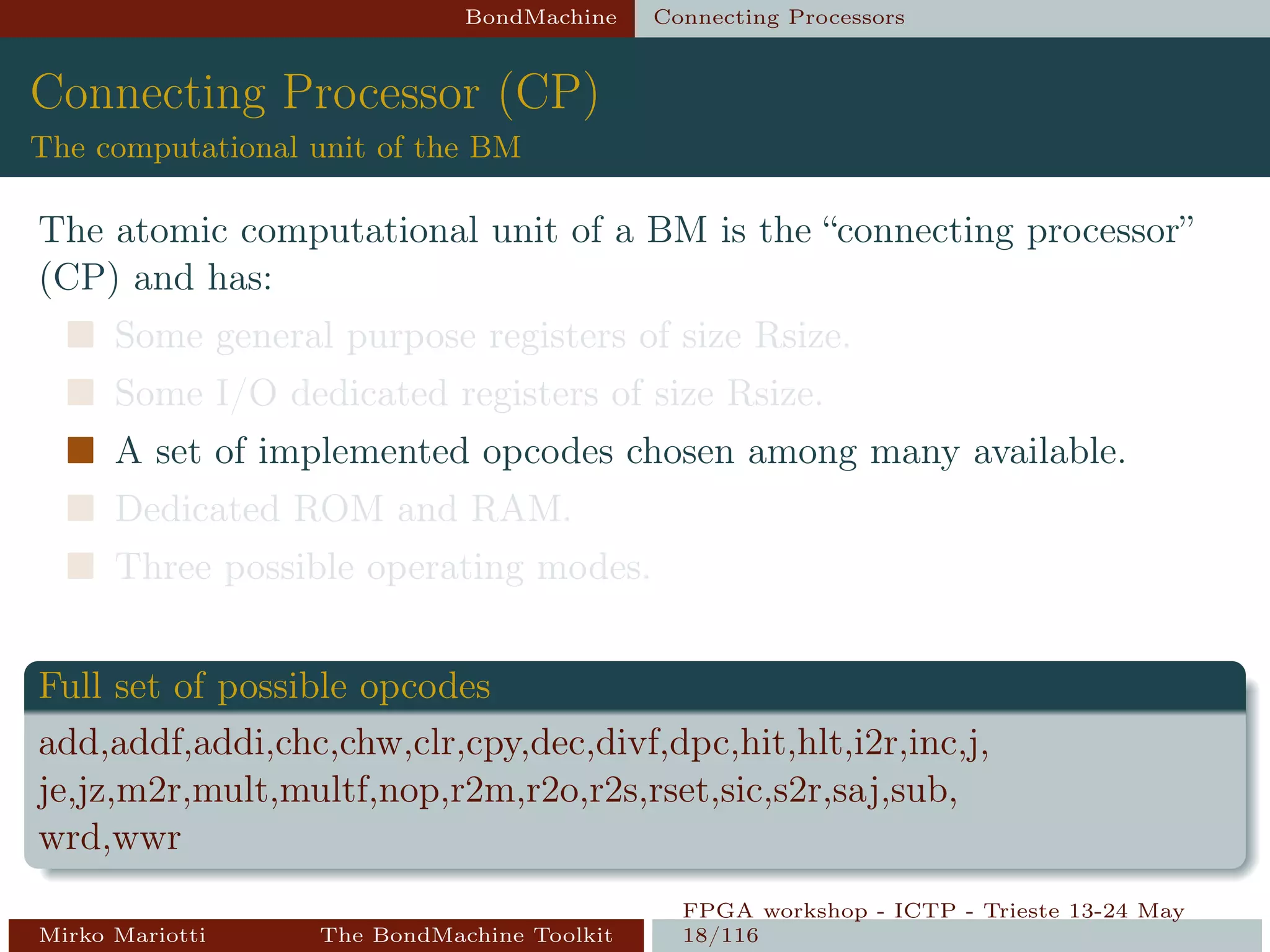 BondMachine Connecting Processors

Connecting Processor (CP)

The computational unit of the BM

The atomic computational unit of a BM is the “connecting processor” (CP) and has:

Some general purpose registers of size Rsize.

Some I/O dedicated registers of size Rsize.

A set of implemented opcodes chosen among many available.

Dedicated ROM and RAM.

Three possible operating modes.

Full set of possible opcodes

add,addf,addi,chc,chw,clr,cpy,dec,divf,dpc,hit,hlt,i2r,inc,j, je,jz,m2r,mult,multf,nop,r2m,r2o,r2s,rset,sic,s2r,saj,sub, wrd,wwr

Mirko Mariotti The BondMachine Toolkit FPGA workshop - ICTP - Trieste 13-24 May 18/116